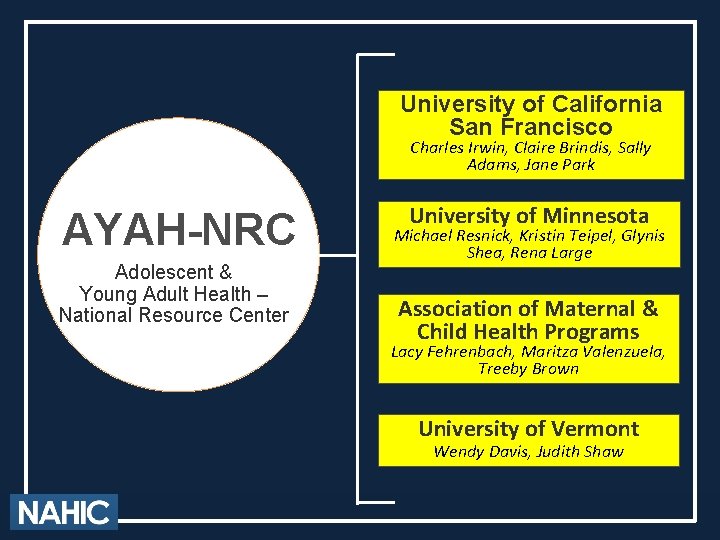 AYAH-NRC

Adolescent & Young Adult Health – National Resource Center

University of California San Francisco
Charles Irwin, Claire Brindis, Sally Adams, Jane Park

University of Minnesota
Michael Resnick, Kristin Teipel, Glynis Shea, Rena Large

Association of Maternal & Child Health Programs
Lacy Fehrenbach, Maritza Valenzuela, Treeby Brown

University of Vermont
Wendy Davis, Judith Shaw

NAHIC